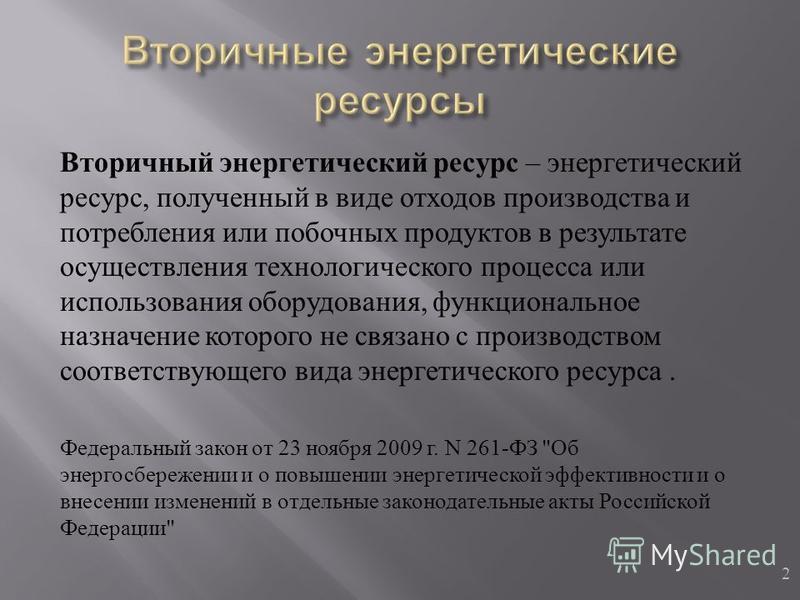 Вторичные энергетические ресурсы

Вторичный энергетический ресурс – энергетический ресурс, полученный в виде отходов производства и потребления или побочных продуктов в результате осуществления технологического процесса или использования оборудования, функциональное назначение которого не связано с производством соответствующего вида энергетического ресурса .

Федеральный закон от 23 ноября 2009 г. N 261-ФЗ "Об энергосбережении и о повышении энергетической эффективности и о внесении изменений в отдельные законодательные акты Российской Федерации"

MyShared

2